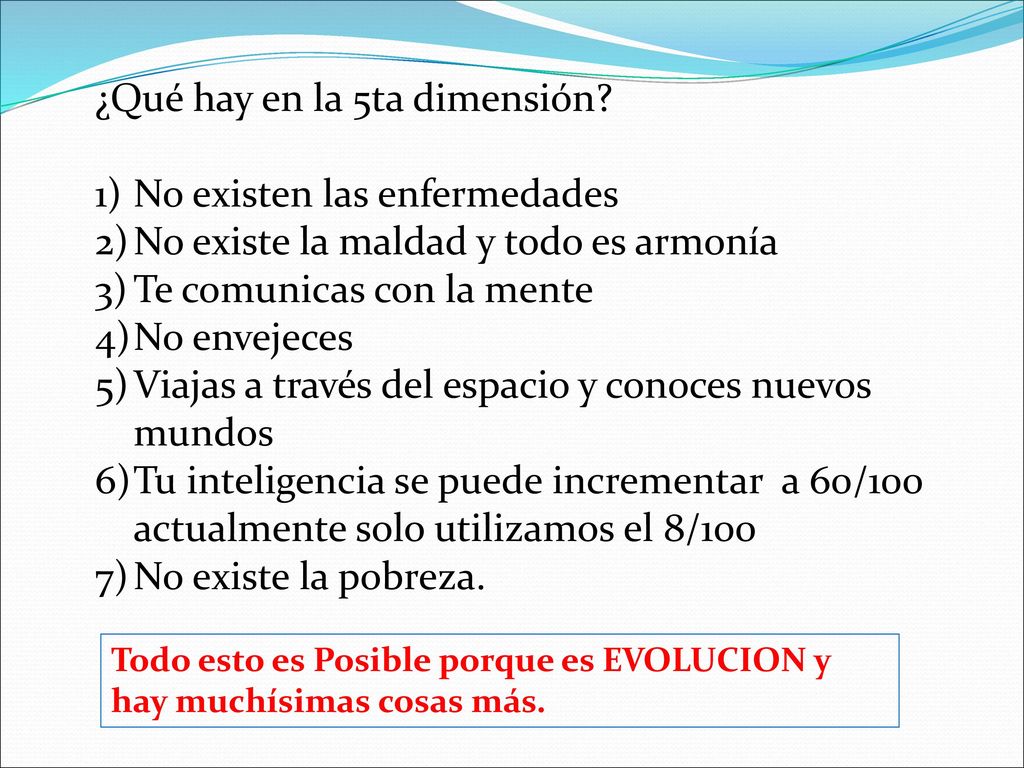 ¿Qué hay en la 5ta dimensión?

1) No existen las enfermedades
2) No existe la maldad y todo es armonía
3) Te comunicas con la mente
4) No envejeces
5) Viajas a través del espacio y conoces nuevos mundos
6) Tu inteligencia se puede incrementar a 60/100 actualmente solo utilizamos el 8/100
7) No existe la pobreza.

Todo esto es Posible porque es EVOLUCION y hay muchísimas cosas más.